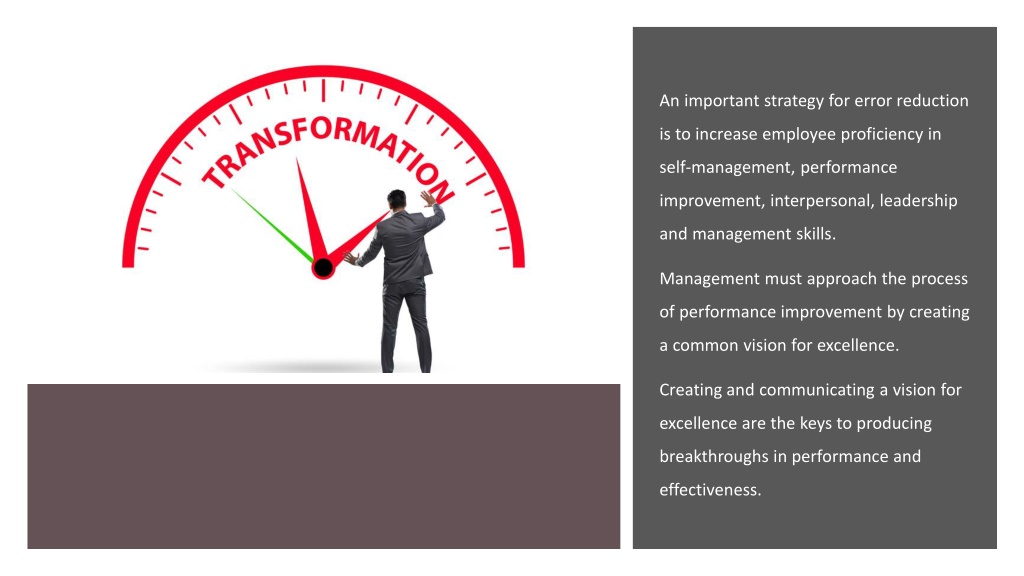 TRANSFORMATION

An important strategy for error reduction is to increase employee proficiency in self-management, performance improvement, interpersonal, leadership and management skills.

Management must approach the process of performance improvement by creating a common vision for excellence.

Creating and communicating a vision for excellence are the keys to producing breakthroughs in performance and effectiveness.